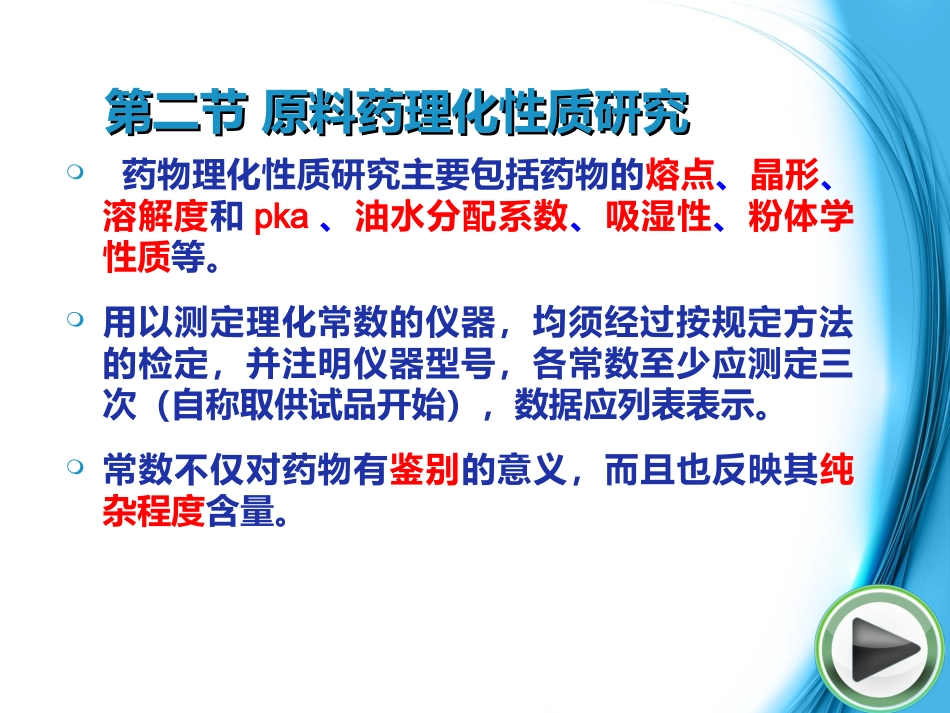 第二节 原料药理化性质研究

药物理化性质研究主要包括药物的熔点、晶形、溶解度和 pka 、油水分配系数、吸湿性、粉体学性质等。

用以测定理化常数的仪器，均须经过按规定方法的检定，并注明仪器型号，各常数至少应测定三次（自称取供试品开始），数据应列表表示。

常数不仅对药物有鉴别的意义，而且也反映其纯杂程度含量。